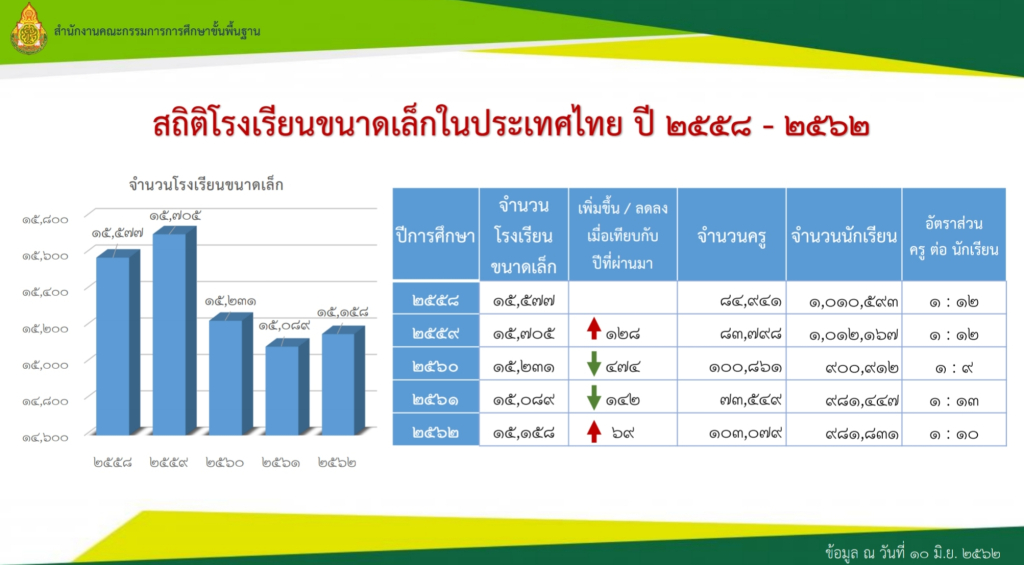 สำนักงานคณะกรรมการการศึกษาขั้นพื้นฐาน

สถิติโรงเรียนขนาดเล็กในประเทศไทย ปี ๒๕๕๘ - ๒๕๖๒

จำนวนโรงเรียนขนาดเล็ก

๑๕,๘๐๐
๑๕,๖๐๐
๑๕,๔๐๐
๑๕,๒๐๐
๑๕,๐๐๐
๑๔,๘๐๐
๑๔,๖๐๐

๑๕,๕๗๗
๑๕,๗๐๕
๑๕,๒๓๑
๑๕,๐๘๙
๑๕,๑๕๘

๒๕๕๘ ๒๕๕๙ ๒๕๖๐ ๒๕๖๑ ๒๕๖๒

| ปีการศึกษา | จำนวนโรงเรียนขนาดเล็ก | เพิ่มขึ้น / ลดลง เมื่อเทียบกับปีที่ผ่านมา | จำนวนครู | จำนวนนักเรียน | อัตราส่วน ครู ต่อ นักเรียน |
|---|---|---|---|---|---|
| ๒๕๕๘ | ๑๕,๕๗๗ | | ๘๔,๙๔๑ | ๑,๐๑๐,๕๙๓ | ๑ : ๑๒ |
| ๒๕๕๙ | ๑๕,๗๐๕ | ๑๒๘ | ๘๓,๗๙๘ | ๑,๐๑๒,๑๖๗ | ๑ : ๑๒ |
| ๒๕๖๐ | ๑๕,๒๓๑ | ๔๗๔ | ๑๐๐,๘๖๑ | ๙๐๐,๙๑๒ | ๑ : ๙ |
| ๒๕๖๑ | ๑๕,๐๘๙ | ๑๔๒ | ๗๓,๕๔๙ | ๙๘๑,๔๔๗ | ๑ : ๑๓ |
| ๒๕๖๒ | ๑๕,๑๕๘ | ๖๙ | ๑๐๓,๐๗๙ | ๙๘๑,๘๓๑ | ๑ : ๑๐ |

ข้อมูล ณ วันที่ ๑๐ มิ.ย. ๒๕๖๒